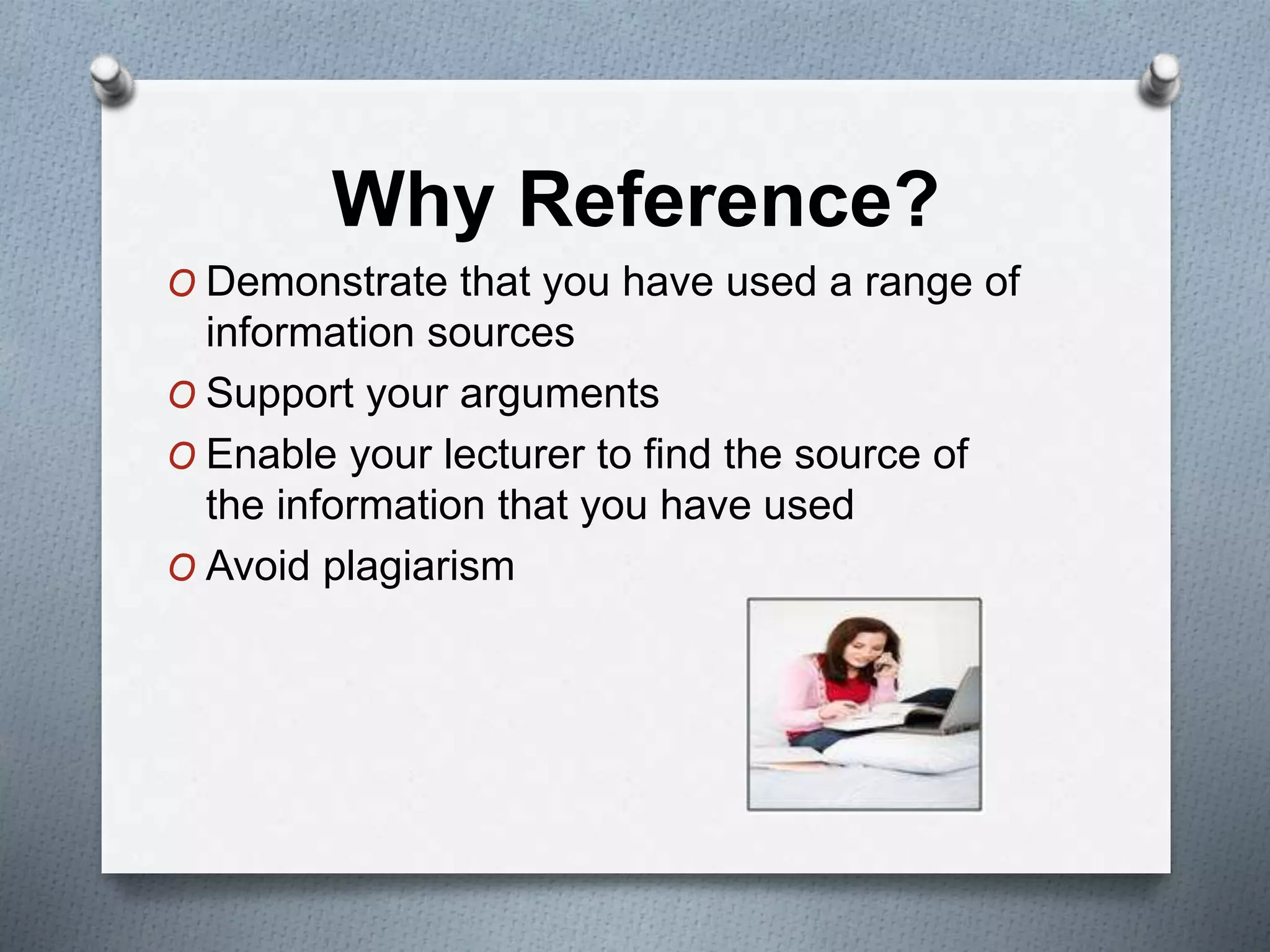 Why Reference?

O Demonstrate that you have used a range of information sources

O Support your arguments

O Enable your lecturer to find the source of the information that you have used

O Avoid plagiarism